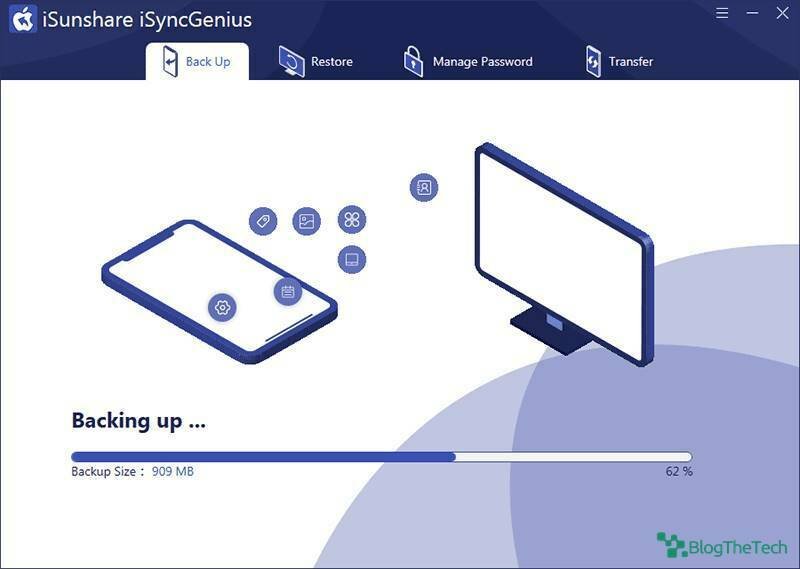 iSunshare iSyncGenius

Back Up
Restore
Manage Password
Transfer

Backing up ...

Backup Size : 909 MB
62 %

BlogTheTech